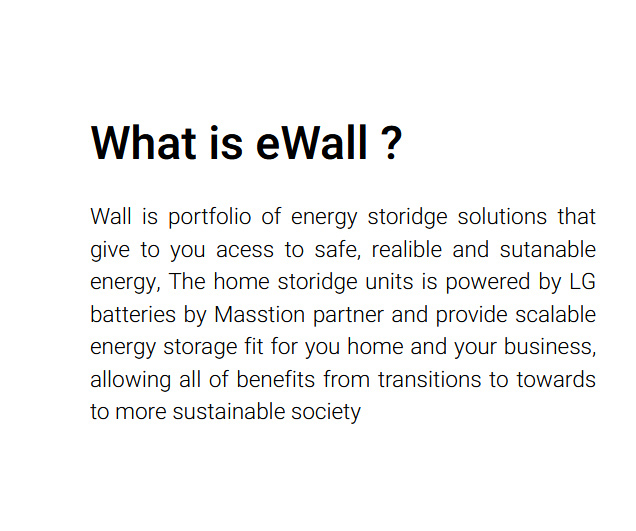 What is eWall ?

Wall is portfolio of energy storidge solutions that give to you acess to safe, realible and sutanable energy, The home storidge units is powered by LG batteries by Masstion partner and provide scalable energy storage fit for you home and your business, allowing all of benefits from transitions to towards to more sustainable society